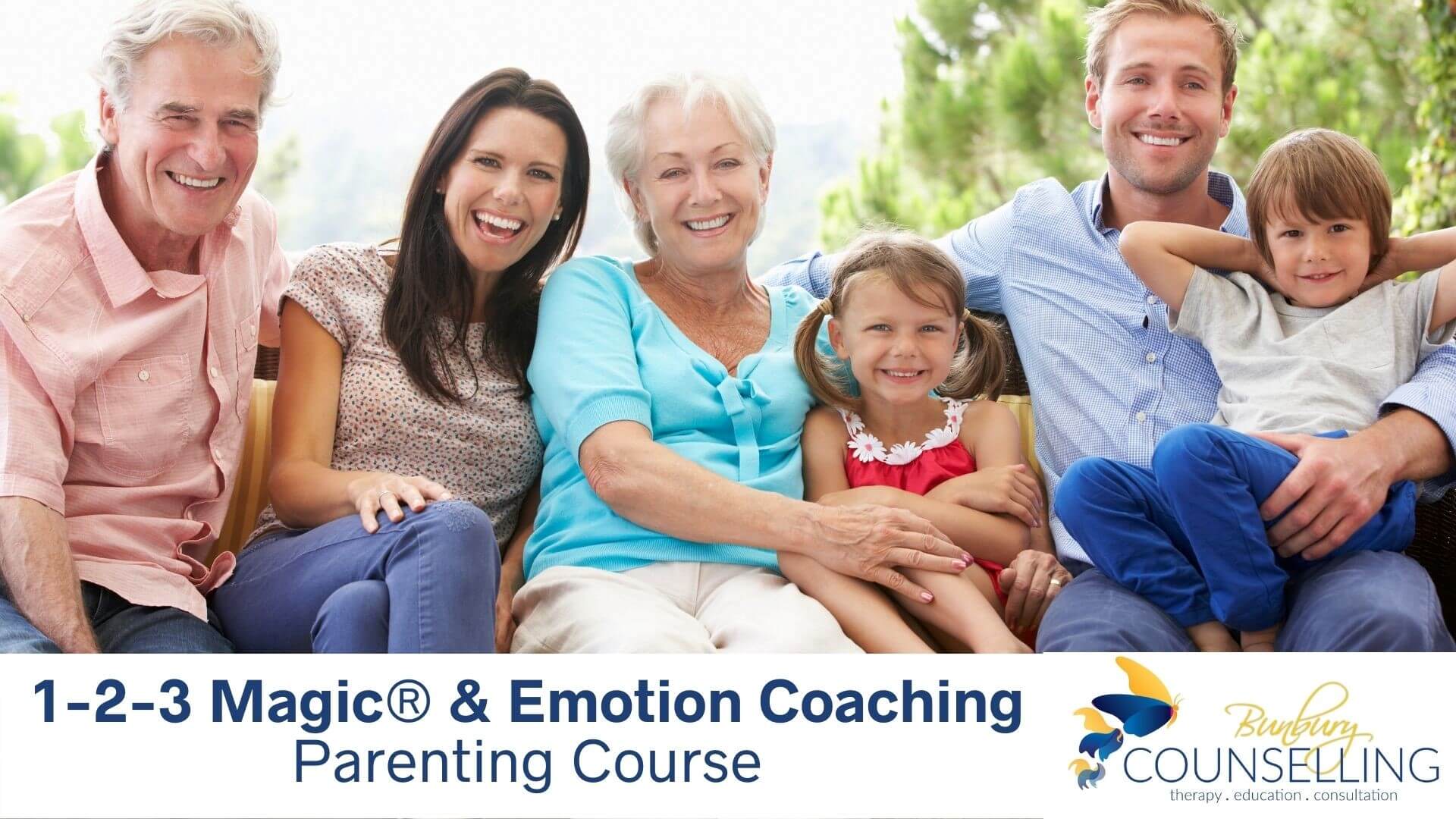 1-2-3 Magic® & Emotion Coaching
Parenting Course

Bunbury
COUNSELLING
therapy . education . consultation